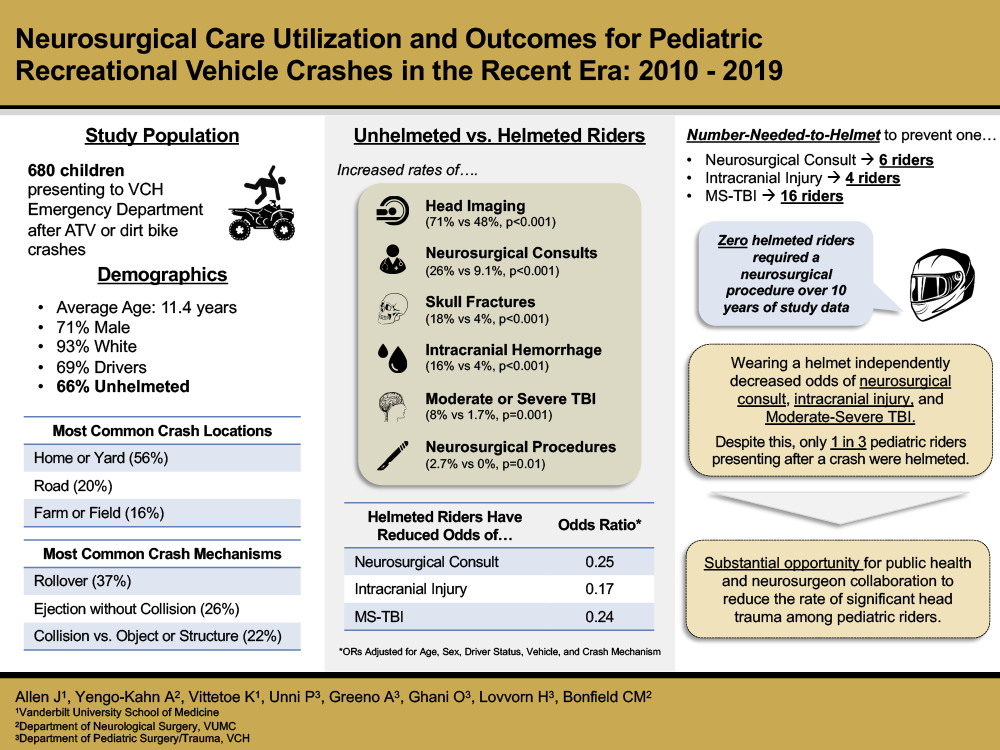 Neurosurgical Care Utilization and Outcomes for Pediatric Recreational Vehicle Crashes in the Recent Era: 2010 - 2019

Study Population

680 children presenting to VCH Emergency Department after ATV or dirt bike crashes

Demographics

• Average Age: 11.4 years
• 71% Male
• 93% White
• 69% Drivers
• 66% Unhelmeted

| Most Common Crash Locations |
|---|
| Home or Yard (56%) |
| Road (20%) |
| Farm or Field (16%) |

| Most Common Crash Mechanisms |
|---|
| Rollover (37%) |
| Ejection without Collision (26%) |
| Collision vs. Object or Structure (22%) |

Unhelmeted vs. Helmeted Riders

Increased rates of….

Head Imaging
(71% vs 48%, p<0.001)

Neurosurgical Consults
(26% vs 9.1%, p<0.001)

Skull Fractures
(18% vs 4%, p<0.001)

Intracranial Hemorrhage
(16% vs 4%, p<0.001)

Moderate or Severe TBI
(8% vs 1.7%, p=0.001)

Neurosurgical Procedures
(2.7% vs 0%, p=0.01)

| Helmeted Riders Have Reduced Odds of… | Odds Ratio* |
|---|---|
| Neurosurgical Consult | 0.25 |
| Intracranial Injury | 0.17 |
| MS-TBI | 0.24 |

*ORs Adjusted for Age, Sex, Driver Status, Vehicle, and Crash Mechanism

Number-Needed-to-Helmet to prevent one…

• Neurosurgical Consult → 6 riders
• Intracranial Injury → 4 riders
• MS-TBI → 16 riders

Zero helmeted riders required a neurosurgical procedure over 10 years of study data

Wearing a helmet independently decreased odds of neurosurgical consult, intracranial injury, and Moderate-Severe TBI.

Despite this, only 1 in 3 pediatric riders presenting after a crash were helmeted.

Substantial opportunity for public health and neurosurgeon collaboration to reduce the rate of significant head trauma among pediatric riders.

Allen J¹, Yengo-Kahn A², Vittetoe K¹, Unni P³, Greeno A³, Ghani O³, Lovvorn H³, Bonfield CM²
¹Vanderbilt University School of Medicine
²Department of Neurological Surgery, VUMC
³Department of Pediatric Surgery/Trauma, VCH